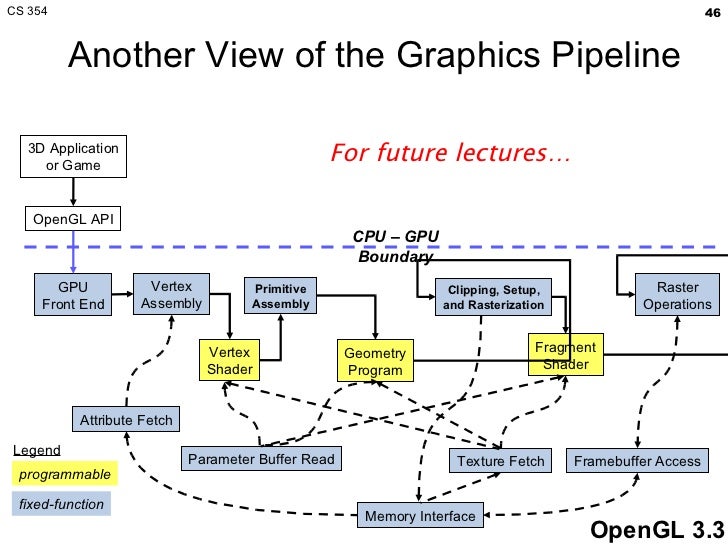 CS 354

46

Another View of the Graphics Pipeline

For future lectures…

3D Application or Game

OpenGL API

CPU – GPU Boundary

GPU Front End

Vertex Assembly

Primitive Assembly

Clipping, Setup, and Rasterization

Raster Operations

Vertex Shader

Geometry Program

Fragment Shader

Attribute Fetch

Parameter Buffer Read

Texture Fetch

Framebuffer Access

Memory Interface

Legend

programmable

fixed-function

OpenGL 3.3